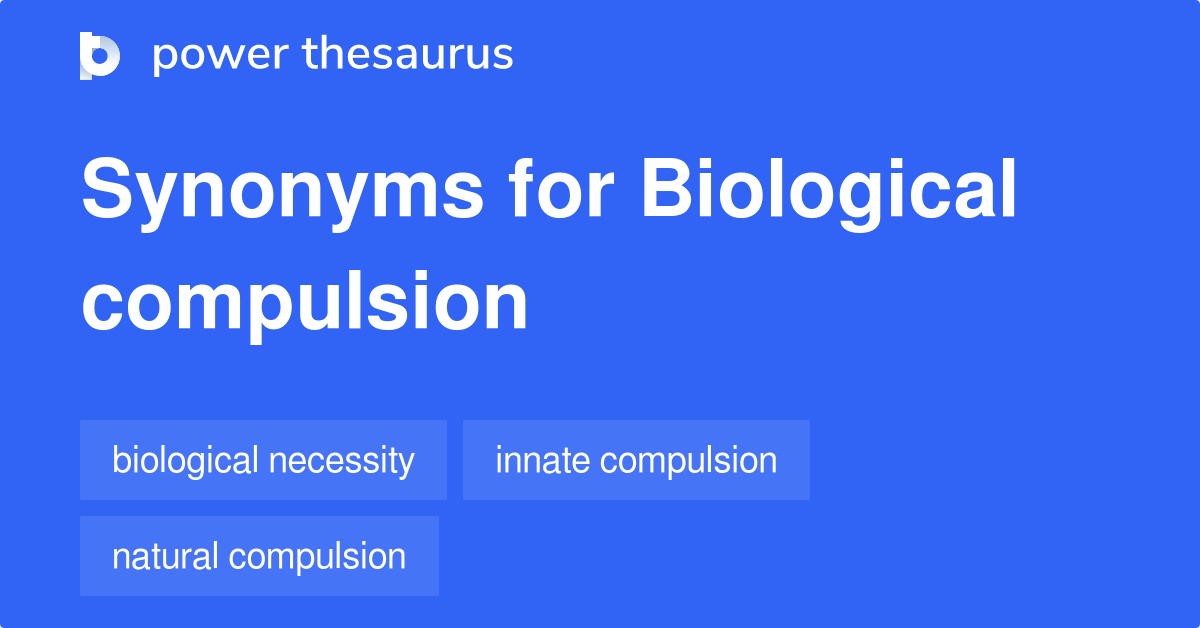 power thesaurus

Synonyms for Biological compulsion

biological necessity

innate compulsion

natural compulsion